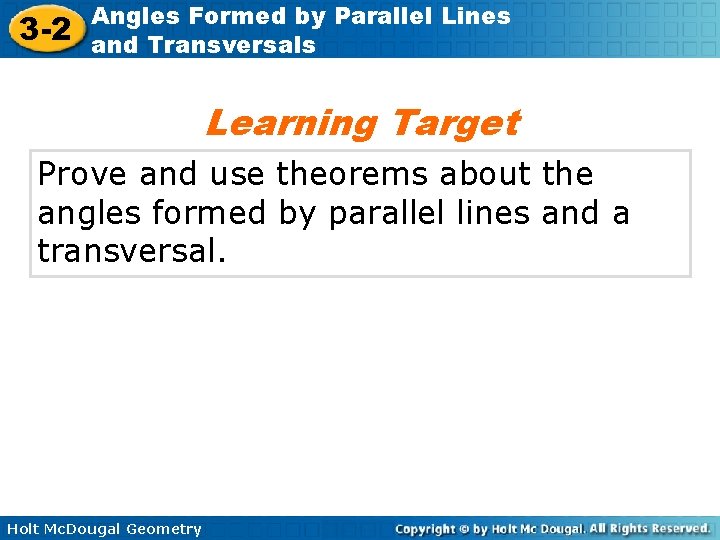 3-2 Angles Formed by Parallel Lines and Transversals

Learning Target

Prove and use theorems about the angles formed by parallel lines and a transversal.

Holt McDougal Geometry

Copyright © by Holt Mc Dougal. All Rights Reserved.